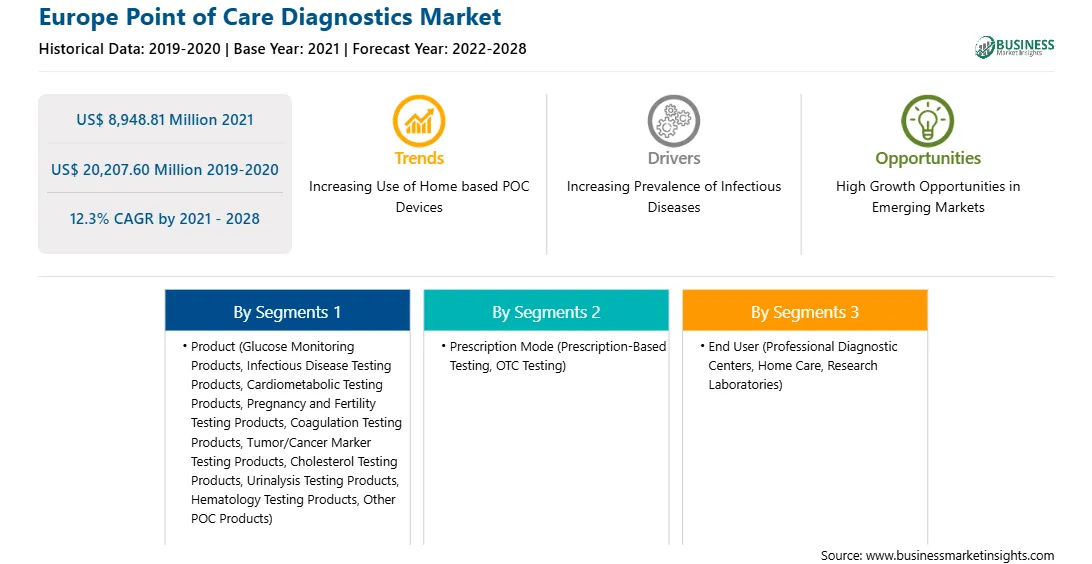 Europe Point of Care Diagnostics Market

Historical Data: 2019-2020 | Base Year: 2021 | Forecast Year: 2022-2028

BUSINESS Market Insights

US$ 8,948.81 Million 2021

US$ 20,207.60 Million 2019-2020

12.3% CAGR by 2021 - 2028

Trends
Increasing Use of Home based POC Devices

Drivers
Increasing Prevalence of Infectious Diseases

Opportunities
High Growth Opportunities in Emerging Markets

By Segments 1
• Product (Glucose Monitoring Products, Infectious Disease Testing Products, Cardiometabolic Testing Products, Pregnancy and Fertility Testing Products, Coagulation Testing Products, Tumor/Cancer Marker Testing Products, Cholesterol Testing Products, Urinalysis Testing Products, Hematology Testing Products, Other POC Products)

By Segments 2
• Prescription Mode (Prescription-Based Testing, OTC Testing)

By Segments 3
• End User (Professional Diagnostic Centers, Home Care, Research Laboratories)

Source: www.businessmarketinsights.com